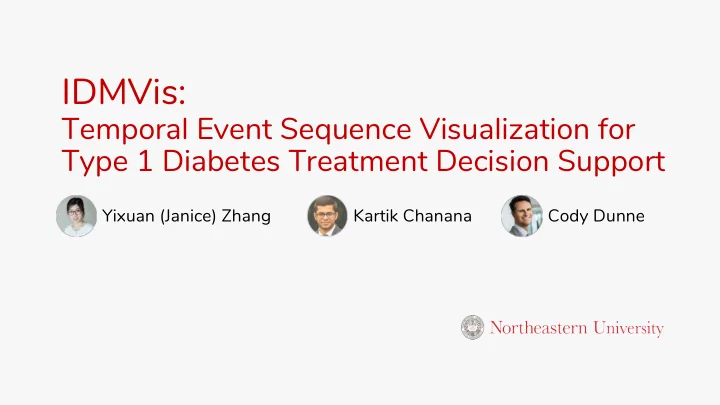 IDMVis:
Temporal Event Sequence Visualization for Type 1 Diabetes Treatment Decision Support

Yixuan (Janice) Zhang

Kartik Chanana

Cody Dunne

Northeastern University